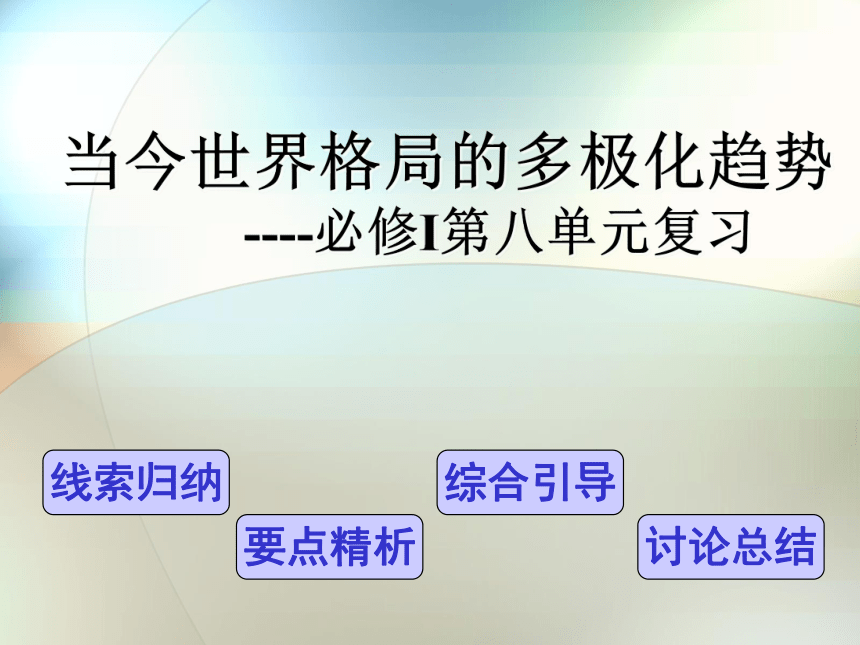 当今世界格局的多极化趋势
----必修I第八单元复习

线索归纳

要点精析

综合引导

讨论总结